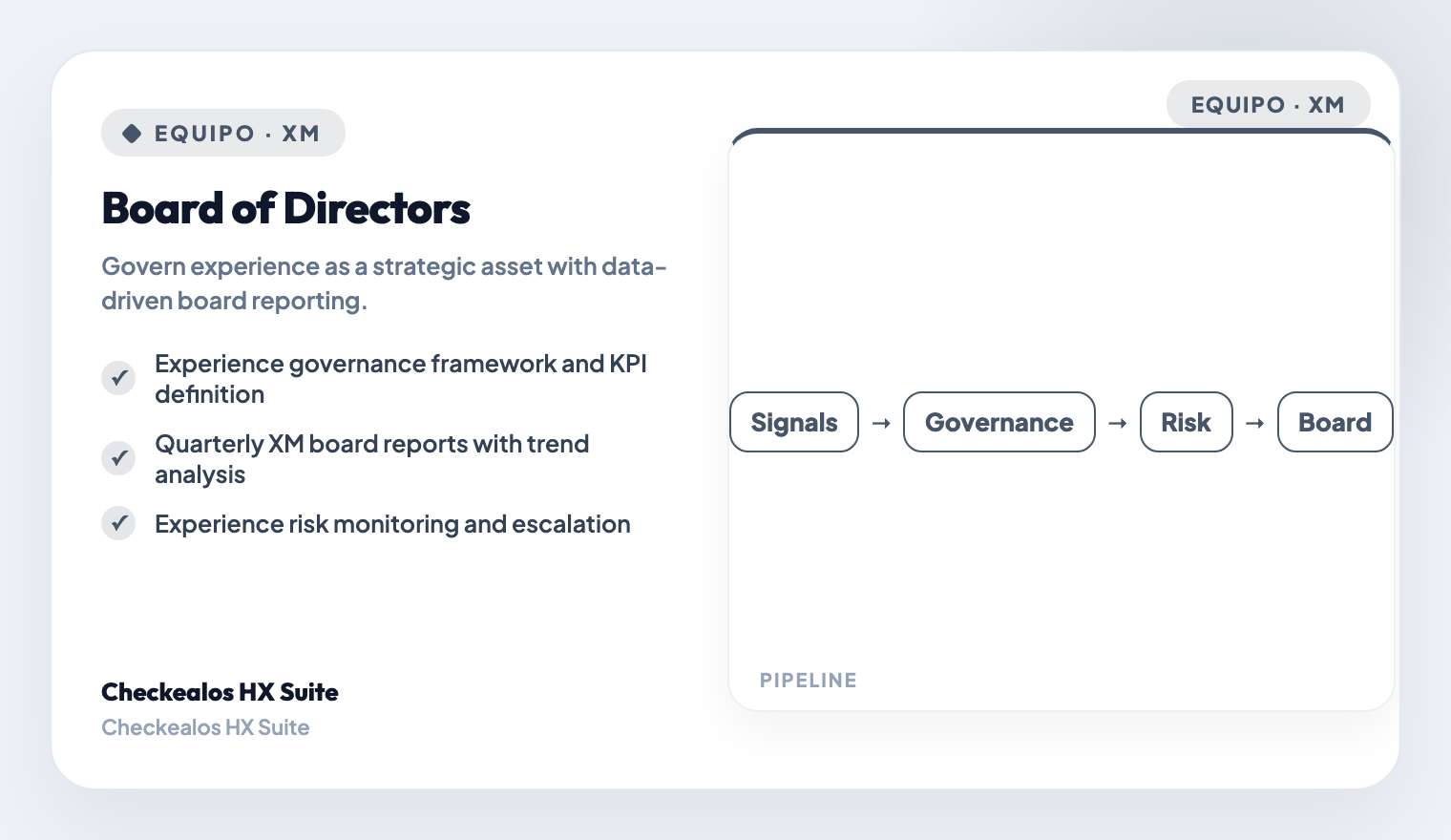 EQUIPO · XM

Board of Directors

Govern experience as a strategic asset with data-driven board reporting.

✓ Experience governance framework and KPI definition

✓ Quarterly XM board reports with trend analysis

✓ Experience risk monitoring and escalation

Checkealos HX Suite
Checkealos HX Suite

EQUIPO · XM

Signals → Governance → Risk → Board

PIPELINE